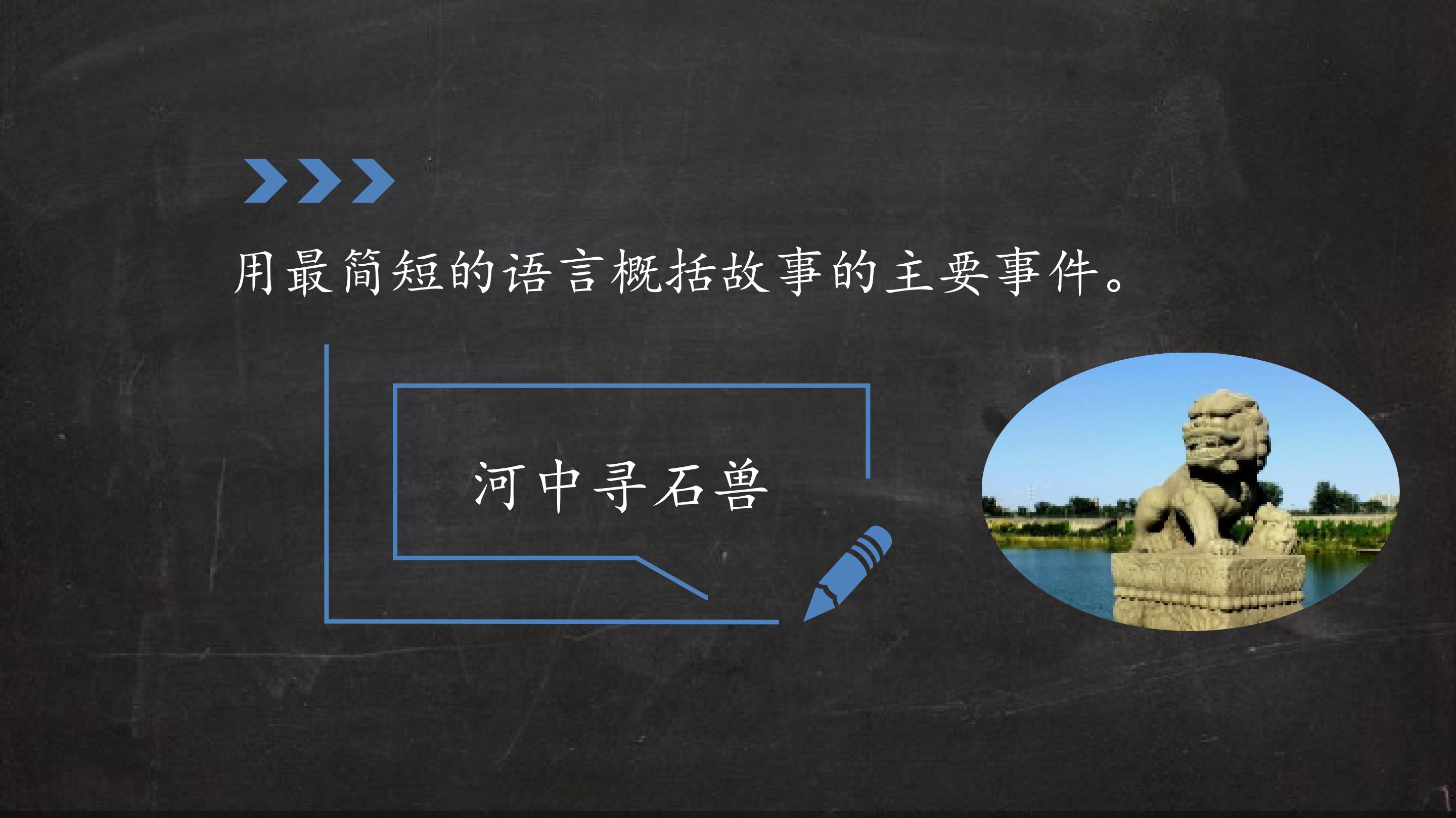 用最简短的语言概括故事的主要事件。

河中寻石兽